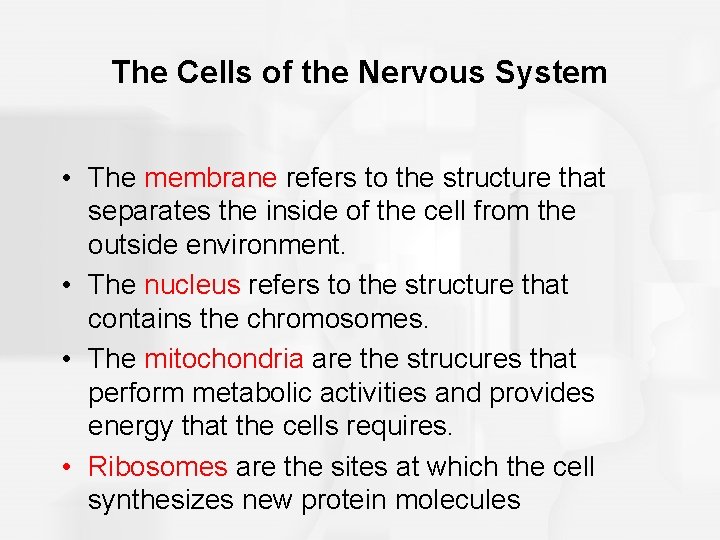 The Cells of the Nervous System

• The membrane refers to the structure that separates the inside of the cell from the outside environment.

• The nucleus refers to the structure that contains the chromosomes.

• The mitochondria are the strucures that perform metabolic activities and provides energy that the cells requires.

• Ribosomes are the sites at which the cell synthesizes new protein molecules